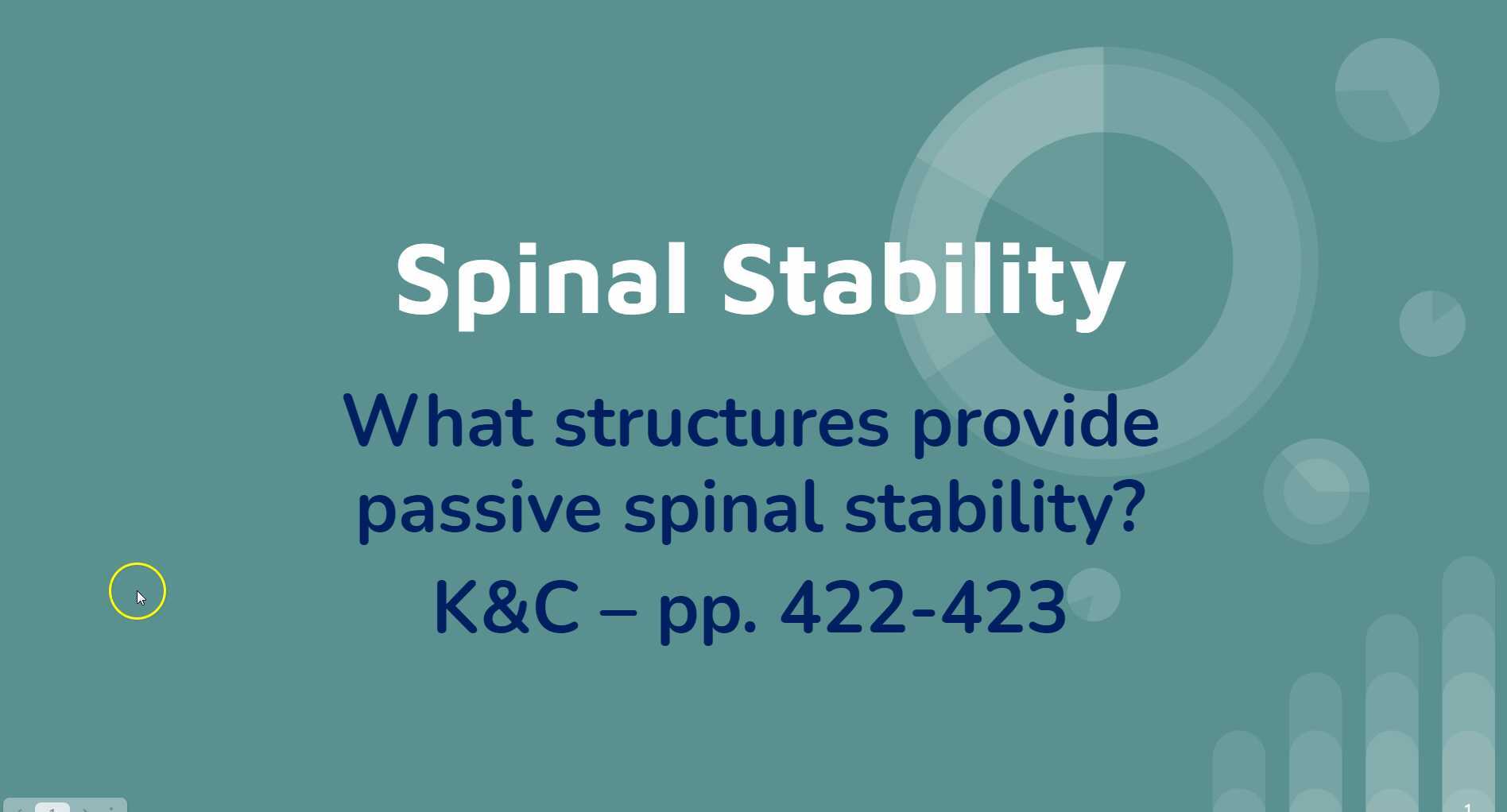 Spinal Stability

What structures provide passive spinal stability?

K&C – pp. 422-423

1